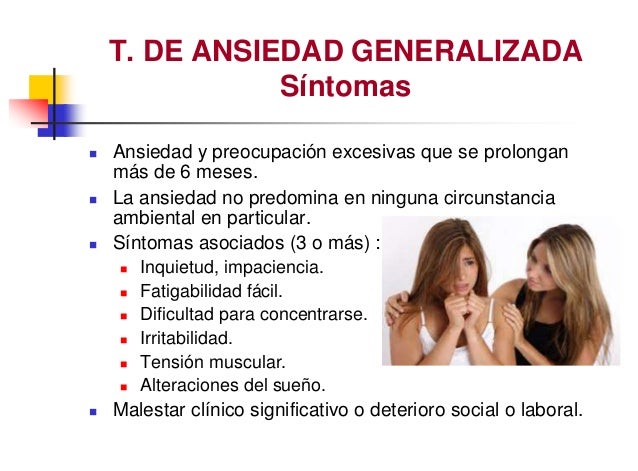 T. DE ANSIEDAD GENERALIZADA
Síntomas

- Ansiedad y preocupación excesivas que se prolongan más de 6 meses.
- La ansiedad no predomina en ninguna circunstancia ambiental en particular.
- Síntomas asociados (3 o más) :
  - Inquietud, impaciencia.
  - Fatigabilidad fácil.
  - Dificultad para concentrarse.
  - Irritabilidad.
  - Tensión muscular.
  - Alteraciones del sueño.
- Malestar clínico significativo o deterioro social o laboral.